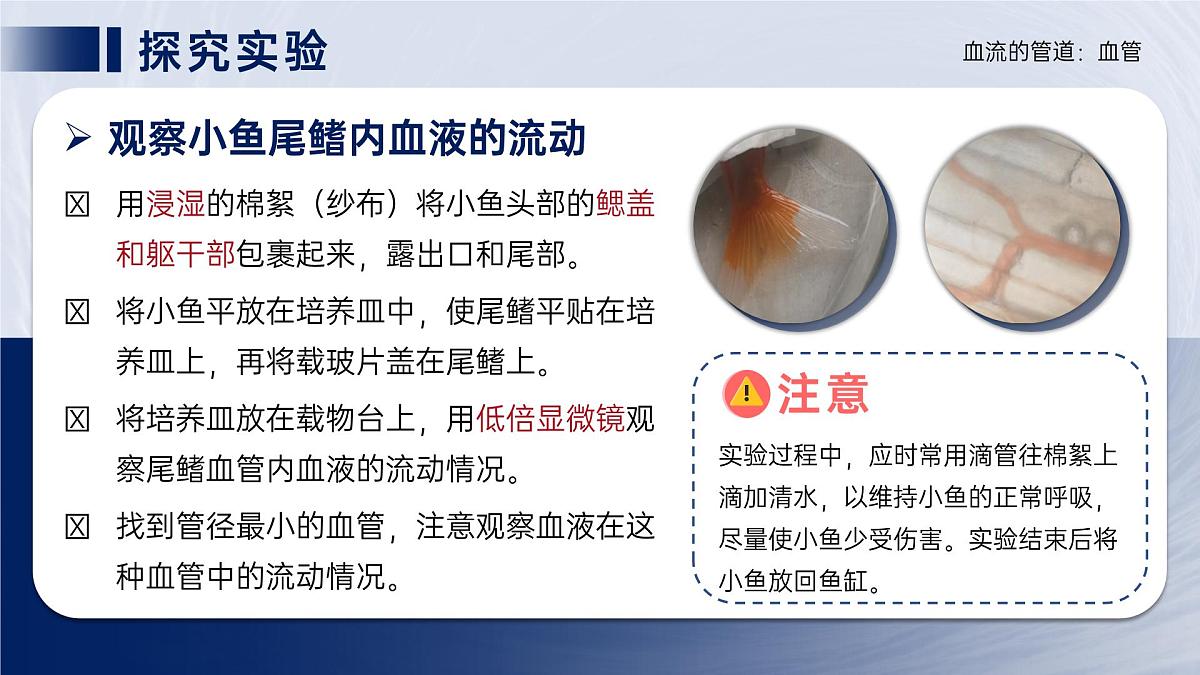 探究实验

血流的管道：血管

➢ 观察小鱼尾鳍内血液的流动

☒ 用浸湿的棉絮（纱布）将小鱼头部的鳃盖和躯干部包裹起来，露出口和尾部。

☒ 将小鱼平放在培养皿中，使尾鳍平贴在培养皿上，再将载玻片盖在尾鳍上。

☒ 将培养皿放在载物台上，用低倍显微镜观察尾鳍血管内血液的流动情况。

☒ 找到管径最小的血管，注意观察血液在这种血管中的流动情况。

注意

实验过程中，应时常用滴管往棉絮上滴加清水，以维持小鱼的正常呼吸，尽量使小鱼少受伤害。实验结束后将小鱼放回鱼缸。